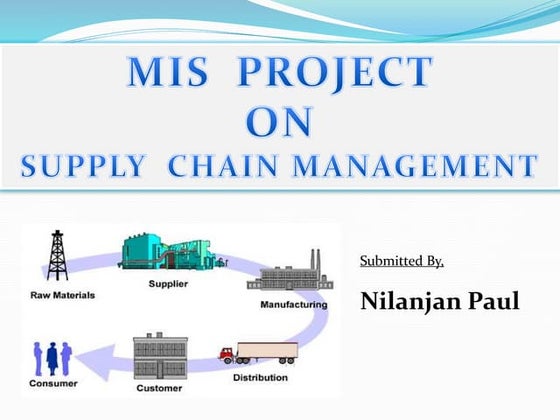 MIS PROJECT
ON
SUPPLY CHAIN MANAGEMENT

Raw Materials
Supplier
Manufacturing
Distribution
Customer
Consumer

Submitted By,

Nilanjan Paul